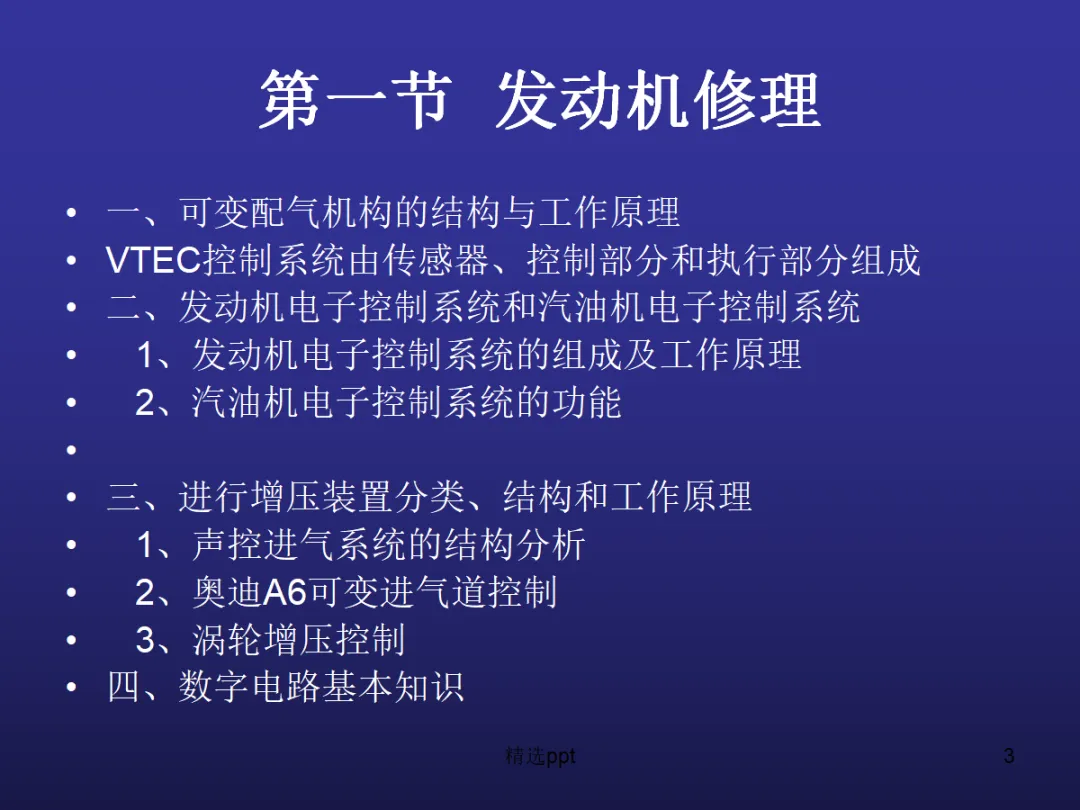 第一节 发动机修理

• 一、可变配气机构的结构与工作原理
• VTEC控制系统由传感器、控制部分和执行部分组成
• 二、发动机电子控制系统和汽油机电子控制系统
• 1、发动机电子控制系统的组成及工作原理
• 2、汽油机电子控制系统的功能
•
• 三、进行增压装置分类、结构和工作原理
• 1、声控进气系统的结构分析
• 2、奥迪A6可变进气道控制
• 3、涡轮增压控制
• 四、数字电路基本知识

精选ppt

3